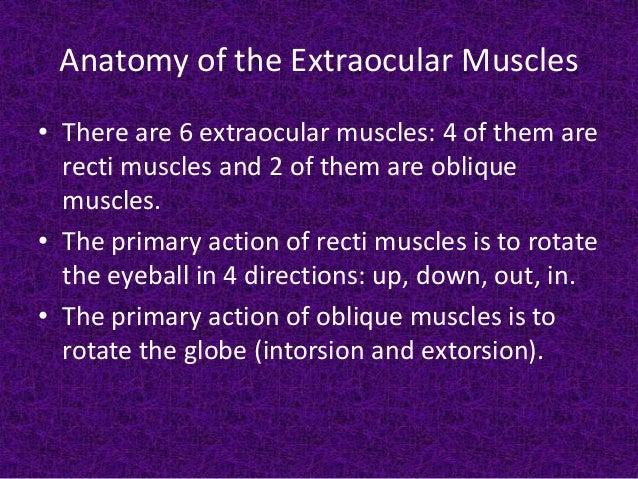 Anatomy of the Extraocular Muscles

• There are 6 extraocular muscles: 4 of them are recti muscles and 2 of them are oblique muscles.
• The primary action of recti muscles is to rotate the eyeball in 4 directions: up, down, out, in.
• The primary action of oblique muscles is to rotate the globe (intorsion and extorsion).